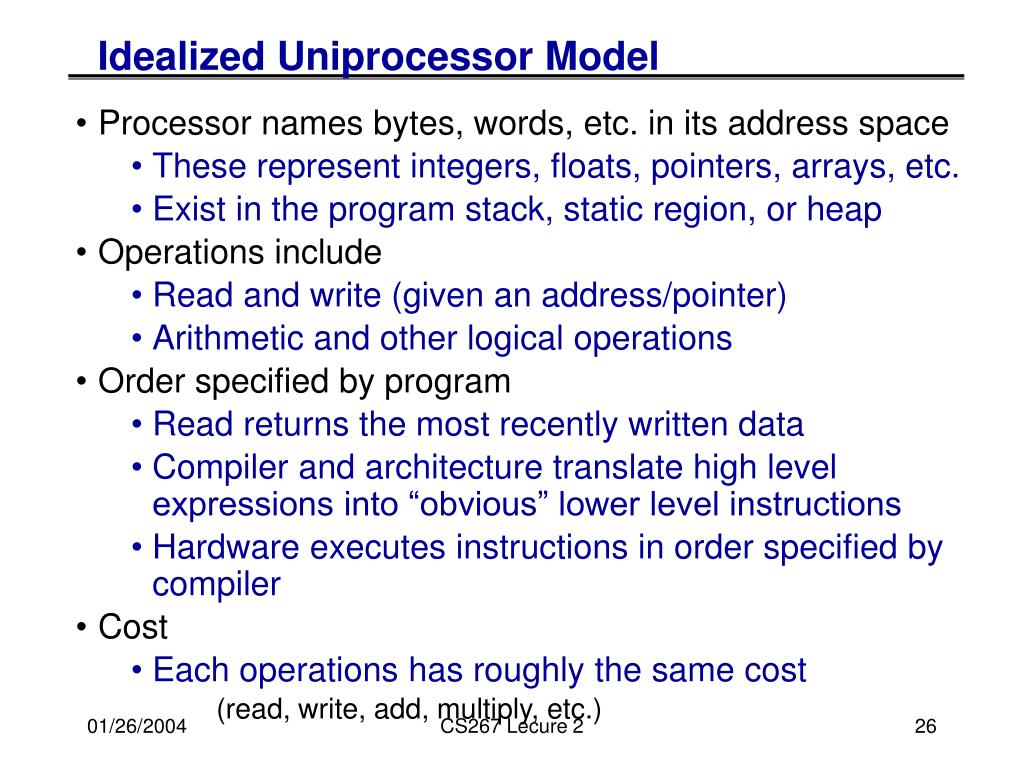 Idealized Uniprocessor Model

• Processor names bytes, words, etc. in its address space
• These represent integers, floats, pointers, arrays, etc.
• Exist in the program stack, static region, or heap
• Operations include
• Read and write (given an address/pointer)
• Arithmetic and other logical operations
• Order specified by program
• Read returns the most recently written data
• Compiler and architecture translate high level expressions into “obvious” lower level instructions
• Hardware executes instructions in order specified by compiler
• Cost
• Each operations has roughly the same cost
(read, write, add, multiply, etc.)

01/26/2004

CS267 Lecure 2

26